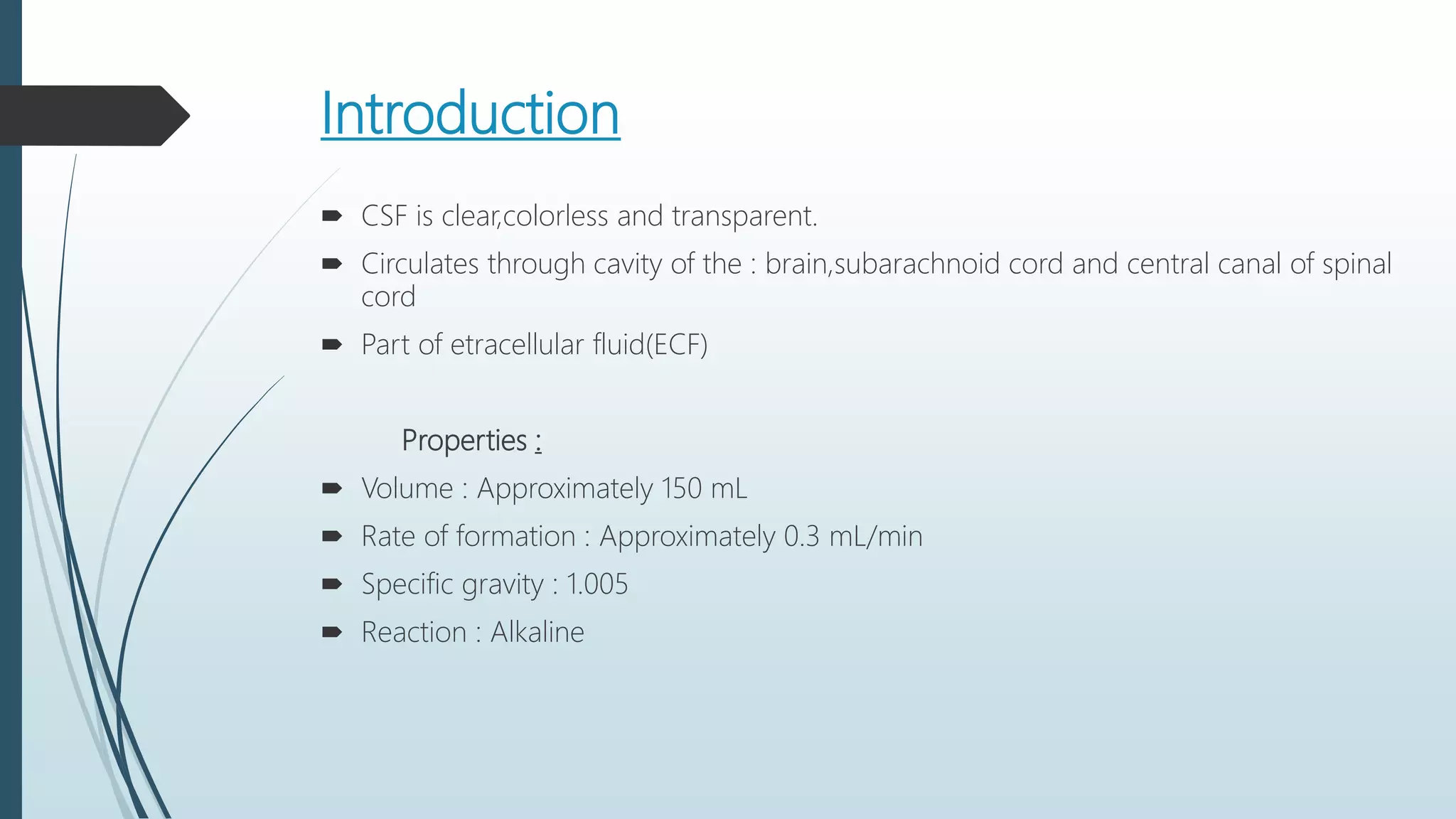 Introduction

CSF is clear,colorless and transparent.

Circulates through cavity of the : brain,subarachnoid cord and central canal of spinal cord

Part of etracellular fluid(ECF)

Properties :

Volume : Approximately 150 mL

Rate of formation : Approximately 0.3 mL/min

Specific gravity : 1.005

Reaction : Alkaline